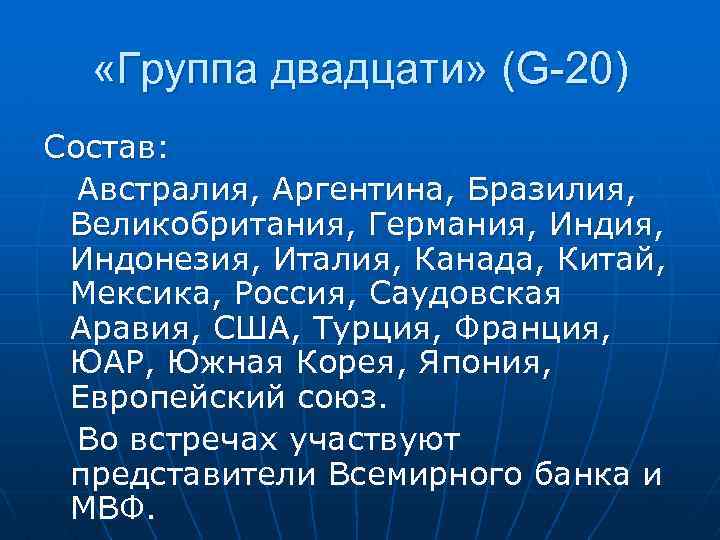 «Группа двадцати» (G-20)

Состав:

Австралия, Аргентина, Бразилия, Великобритания, Германия, Индия, Индонезия, Италия, Канада, Китай, Мексика, Россия, Саудовская Аравия, США, Турция, Франция, ЮАР, Южная Корея, Япония, Европейский союз.

Во встречах участвуют представители Всемирного банка и МВФ.